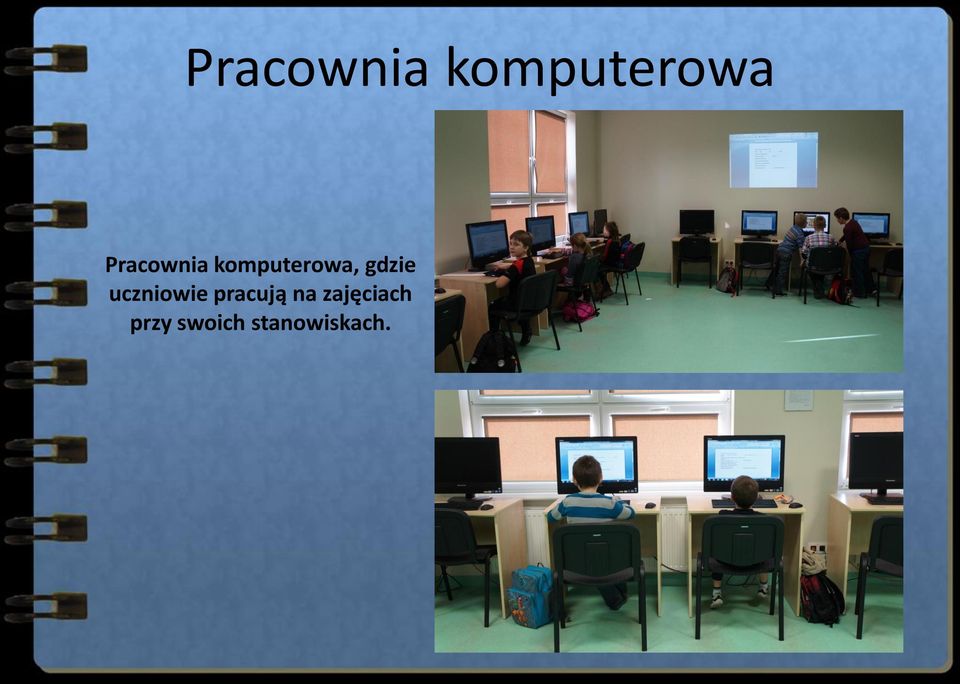 Pracownia komputerowa

Pracownia komputerowa, gdzie uczniowie pracują na zajęciach przy swoich stanowiskach.